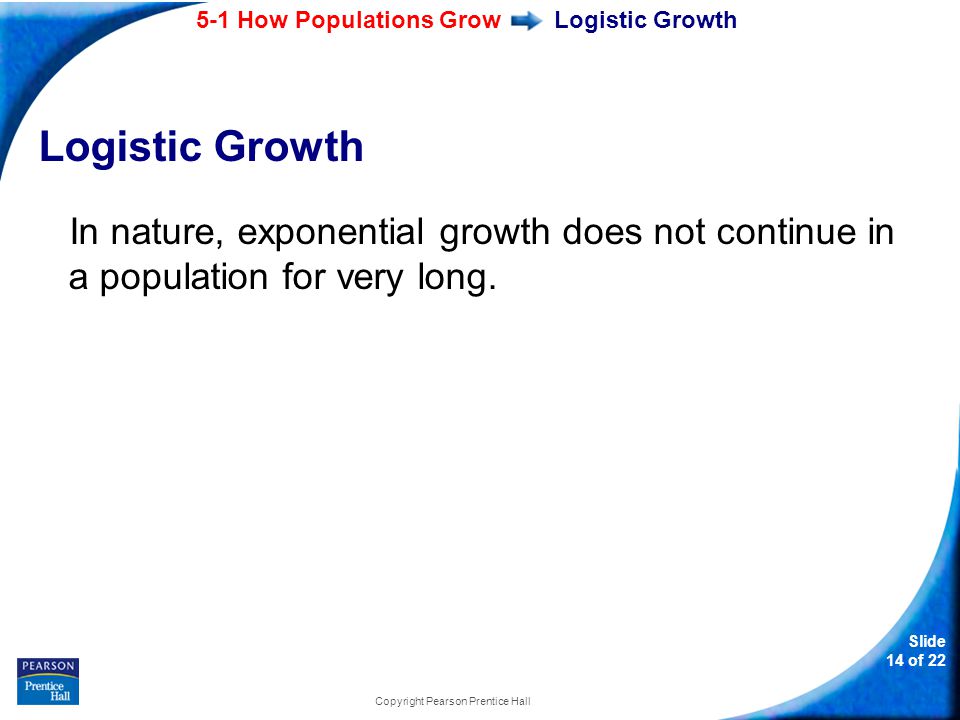 5-1 How Populations Grow Logistic Growth

Logistic Growth

In nature, exponential growth does not continue in a population for very long.

PEARSON
Prentice Hall

Copyright Pearson Prentice Hall

Slide
14 of 22